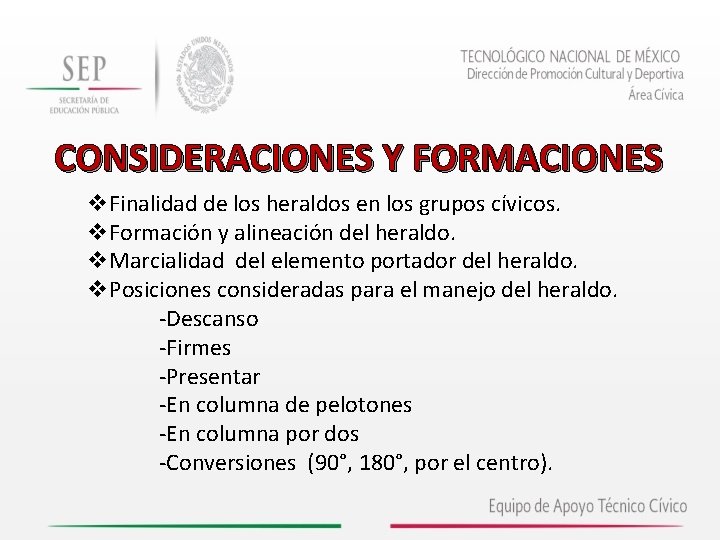 SEP
SECRETARÍA DE EDUCACIÓN PÚBLICA

ESTADOS UNIDOS MEXICANOS

TECNOLÓGICO NACIONAL DE MÉXICO
Dirección de Promoción Cultural y Deportiva
Área Cívica

CONSIDERACIONES Y FORMACIONES

❖Finalidad de los heraldos en los grupos cívicos.
❖Formación y alineación del heraldo.
❖Marcialidad del elemento portador del heraldo.
❖Posiciones consideradas para el manejo del heraldo.
-Descanso
-Firmes
-Presentar
-En columna de pelotones
-En columna por dos
-Conversiones (90°, 180°, por el centro).

Equipo de Apoyo Técnico Cívico